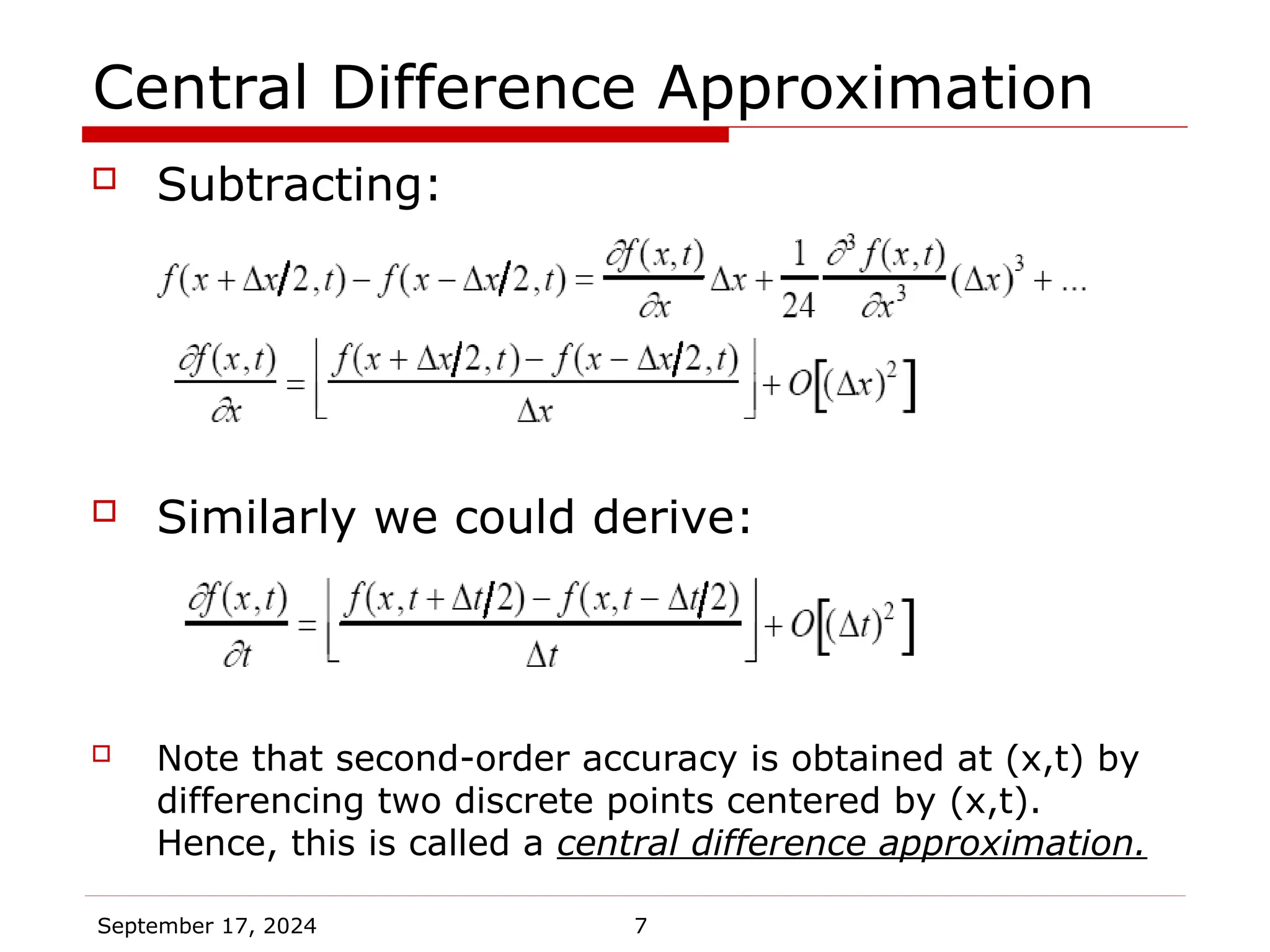 Central Difference Approximation

Subtracting:

$f(x+\Delta x/2,t)-f(x-\Delta x/2,t)=\frac{\partial f(x,t)}{\partial x}\Delta x+\frac{1}{24}\frac{\partial^3 f(x,t)}{\partial x^3}(\Delta x)^3+\ldots$

$\frac{\partial f(x,t)}{\partial x}=\left[\frac{f(x+\Delta x/2,t)-f(x-\Delta x/2,t)}{\Delta x}\right]+O\left[(\Delta x)^2\right]$

Similarly we could derive:

$\frac{\partial f(x,t)}{\partial t}=\left[\frac{f(x,t+\Delta t/2)-f(x,t-\Delta t/2)}{\Delta t}\right]+O\left[(\Delta t)^2\right]$

Note that second-order accuracy is obtained at (x,t) by differencing two discrete points centered by (x,t). Hence, this is called a central difference approximation.

September 17, 2024 7